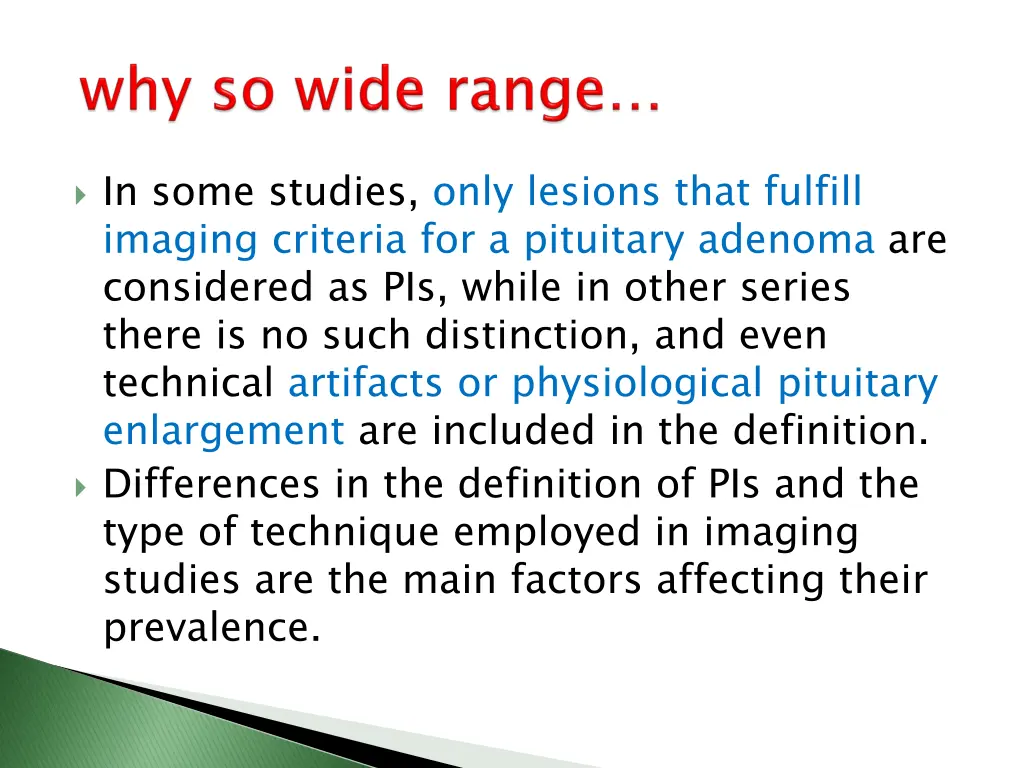 why so wide range…

In some studies, only lesions that fulfill imaging criteria for a pituitary adenoma are considered as PIs, while in other series there is no such distinction, and even technical artifacts or physiological pituitary enlargement are included in the definition.

Differences in the definition of PIs and the type of technique employed in imaging studies are the main factors affecting their prevalence.